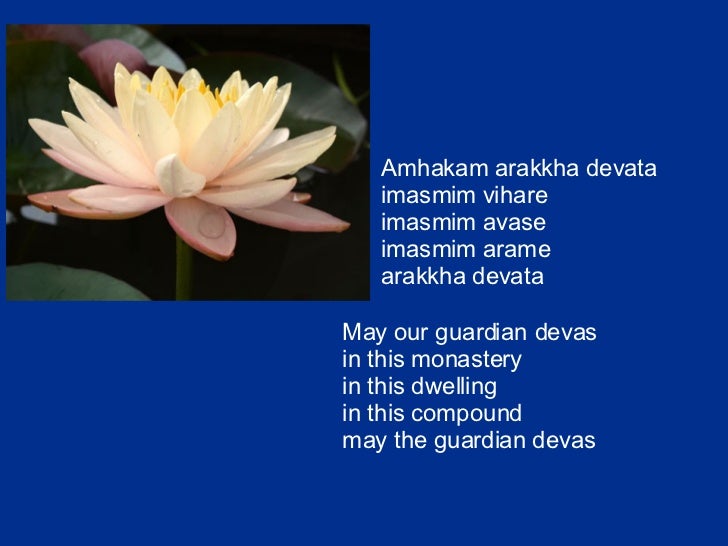 Amhakam arakkha devata
imasmim vihare
imasmim avase
imasmim arame
arakkha devata

May our guardian devas
in this monastery
in this dwelling
in this compound
may the guardian devas